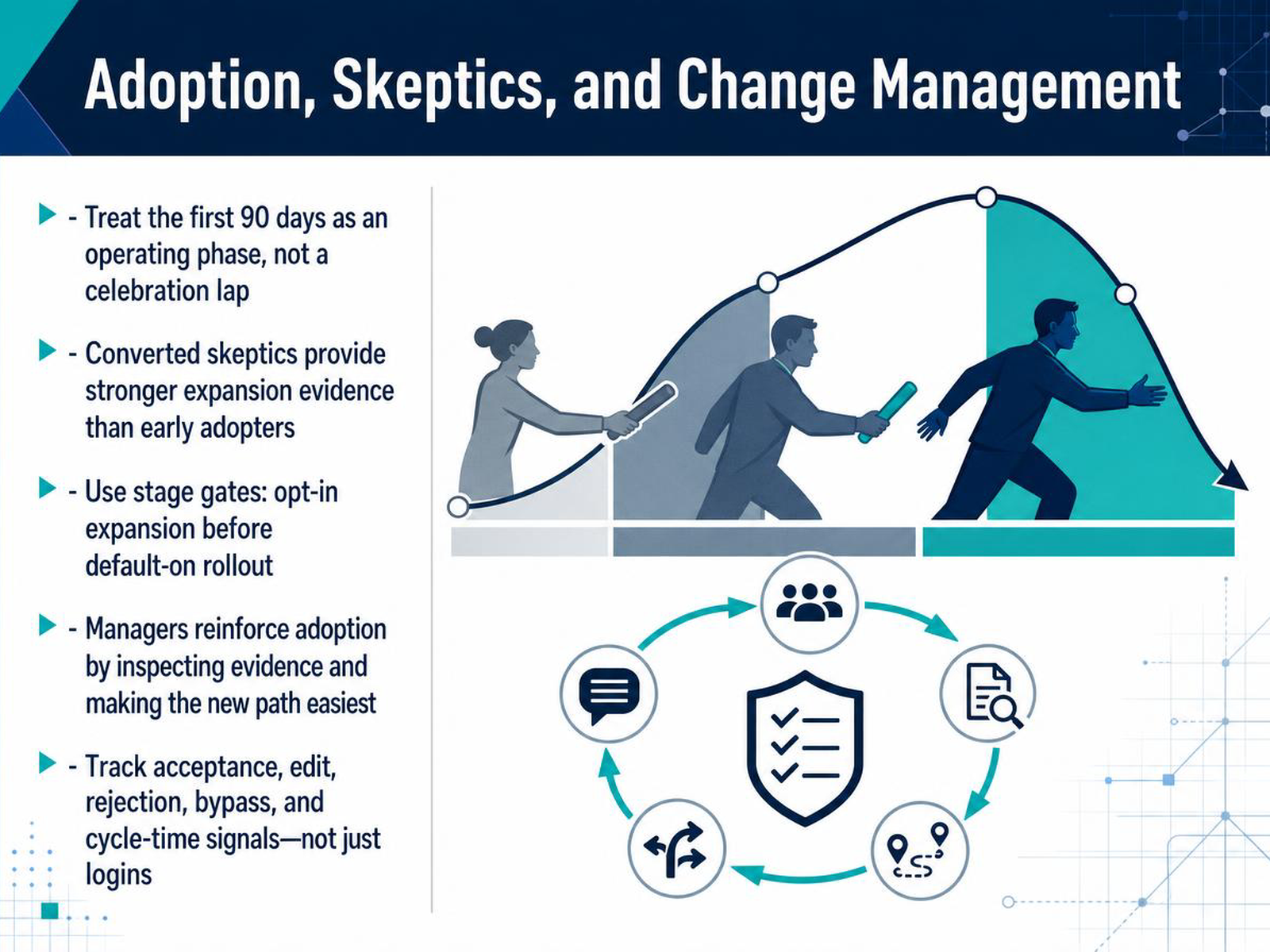 Adoption, Skeptics, and Change Management

- Treat the first 90 days as an operating phase, not a celebration lap

- Converted skeptics provide stronger expansion evidence than early adopters

- Use stage gates: opt-in expansion before default-on rollout

- Managers reinforce adoption by inspecting evidence and making the new path easiest

- Track acceptance, edit, rejection, bypass, and cycle-time signals—not just logins